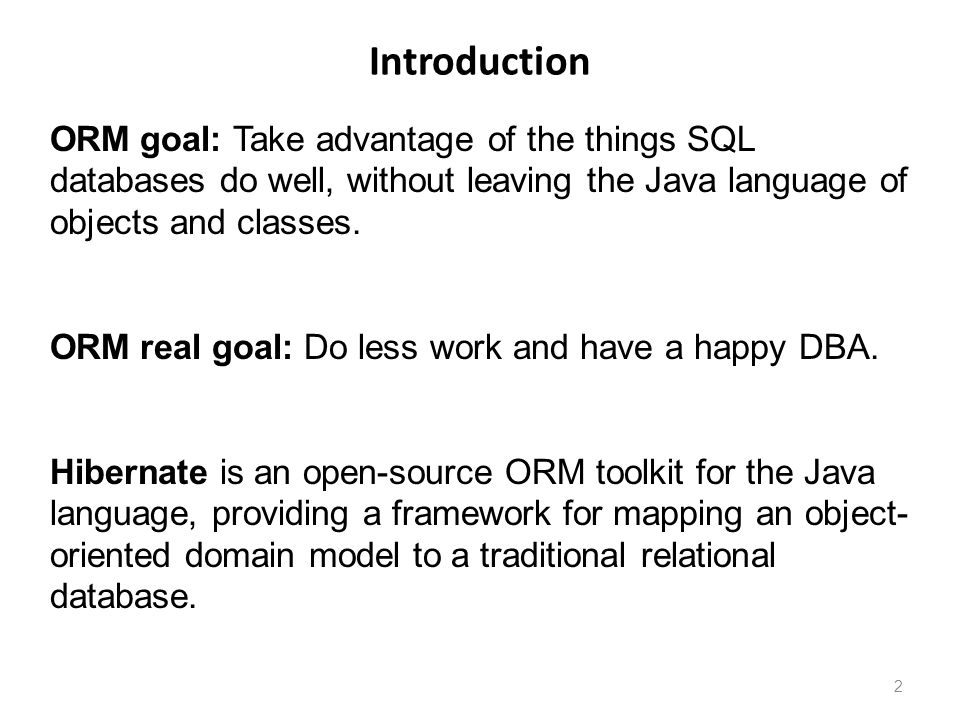 Introduction

ORM goal: Take advantage of the things SQL databases do well, without leaving the Java language of objects and classes.

ORM real goal: Do less work and have a happy DBA.

Hibernate is an open-source ORM toolkit for the Java language, providing a framework for mapping an object-oriented domain model to a traditional relational database.

2